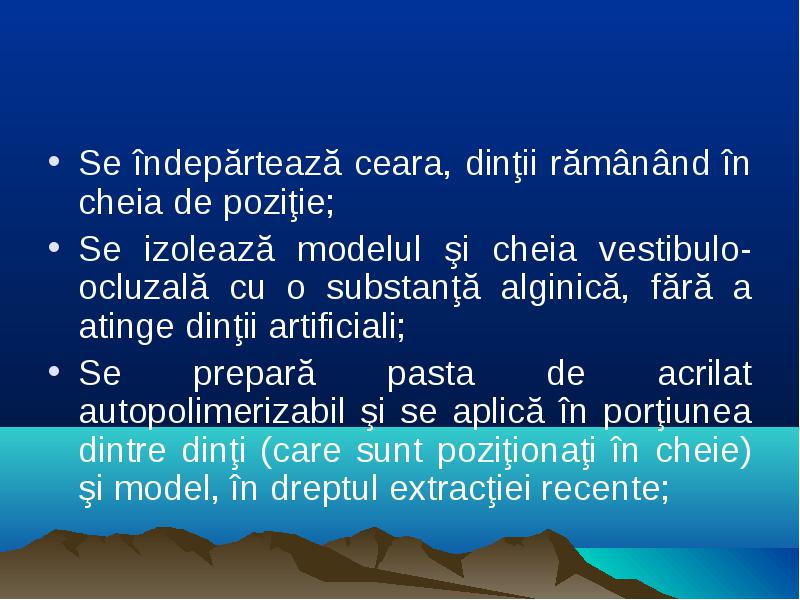 • Se îndepărtează ceara, dinţii rămânând în cheia de poziţie;

• Se izolează modelul şi cheia vestibulo-ocluzală cu o substanţă alginică, fără a atinge dinţii artificiali;

• Se prepară pasta de acrilat autopolimerizabil şi se aplică în porţiunea dintre dinţi (care sunt poziţionaţi în cheie) şi model, în dreptul extracţiei recente;